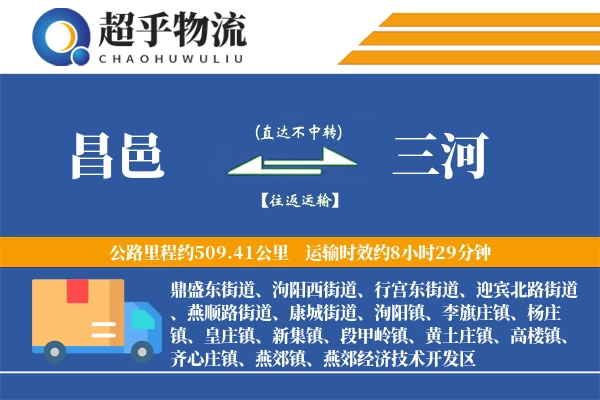 超乎物流
CHAOHUWULIU

昌邑

(直达不中转)

【往返运输】

三河

公路里程约509.41公里　运输时效约8小时29分钟

鼎盛东街道、泃阳西街道、行宫东街道、迎宾北路街道、燕顺路街道、康城街道、泃阳镇、李旗庄镇、杨庄镇、皇庄镇、新集镇、段甲岭镇、黄土庄镇、高楼镇、齐心庄镇、燕郊镇、燕郊经济技术开发区